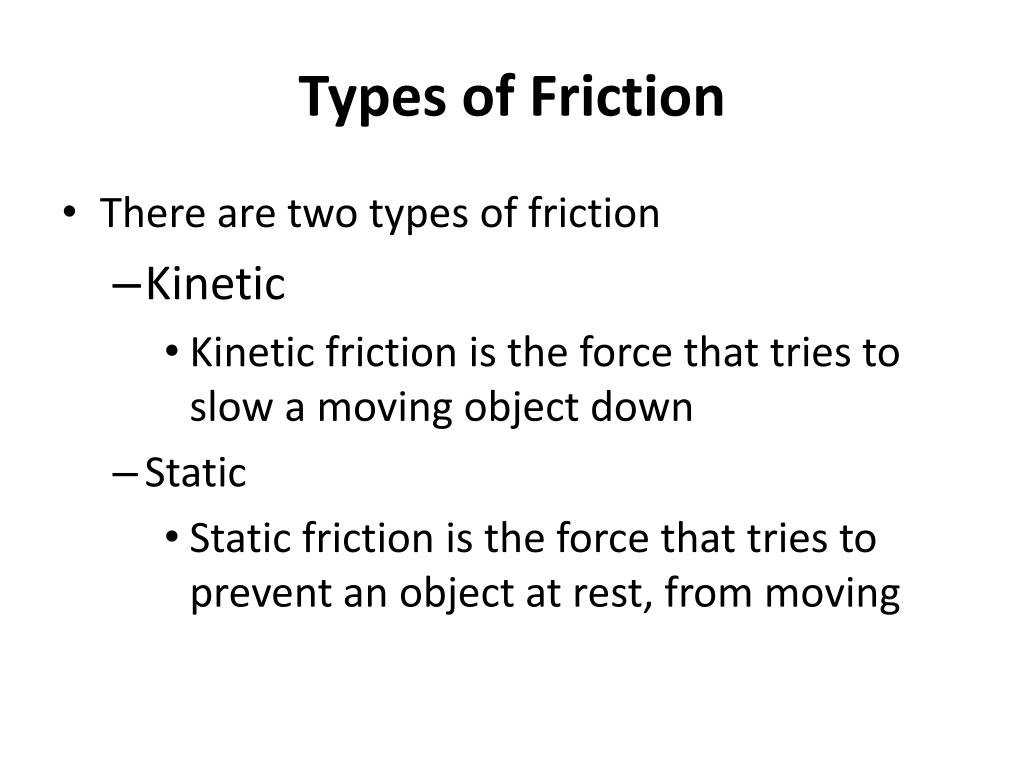 Types of Friction

• There are two types of friction
– Kinetic
• Kinetic friction is the force that tries to slow a moving object down
– Static
• Static friction is the force that tries to prevent an object at rest, from moving